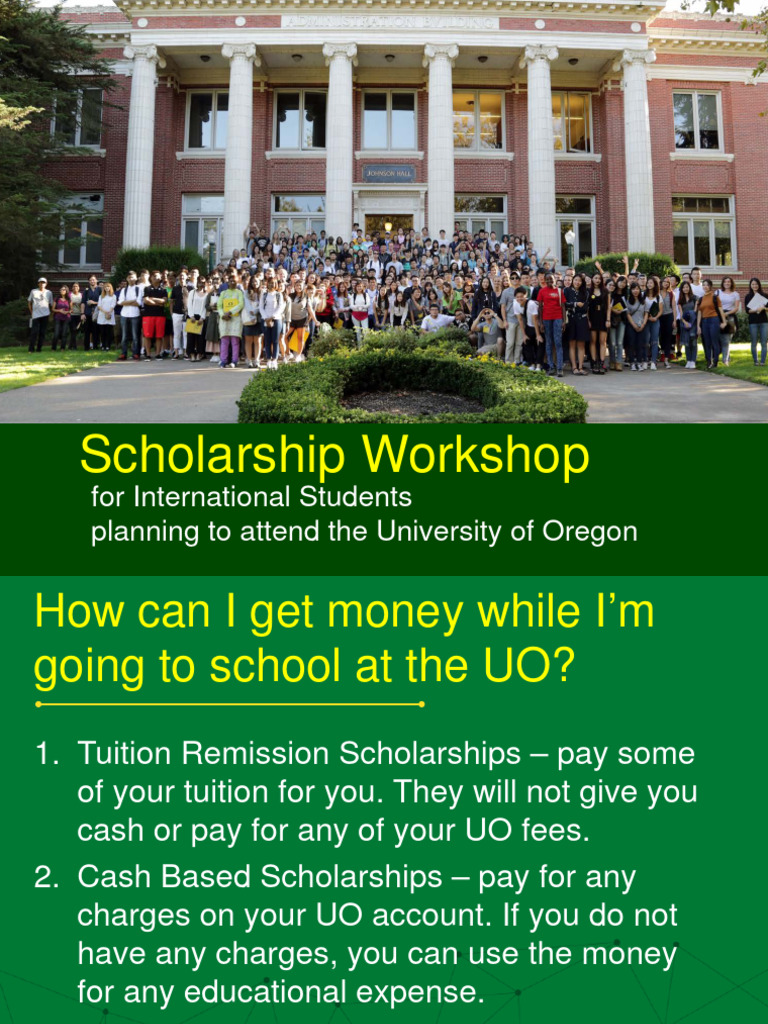 ADMINISTRATION BUILDING

JOHNSON HALL

Scholarship Workshop
for International Students
planning to attend the University of Oregon

How can I get money while I'm going to school at the UO?

1. Tuition Remission Scholarships – pay some of your tuition for you. They will not give you cash or pay for any of your UO fees.
2. Cash Based Scholarships – pay for any charges on your UO account. If you do not have any charges, you can use the money for any educational expense.